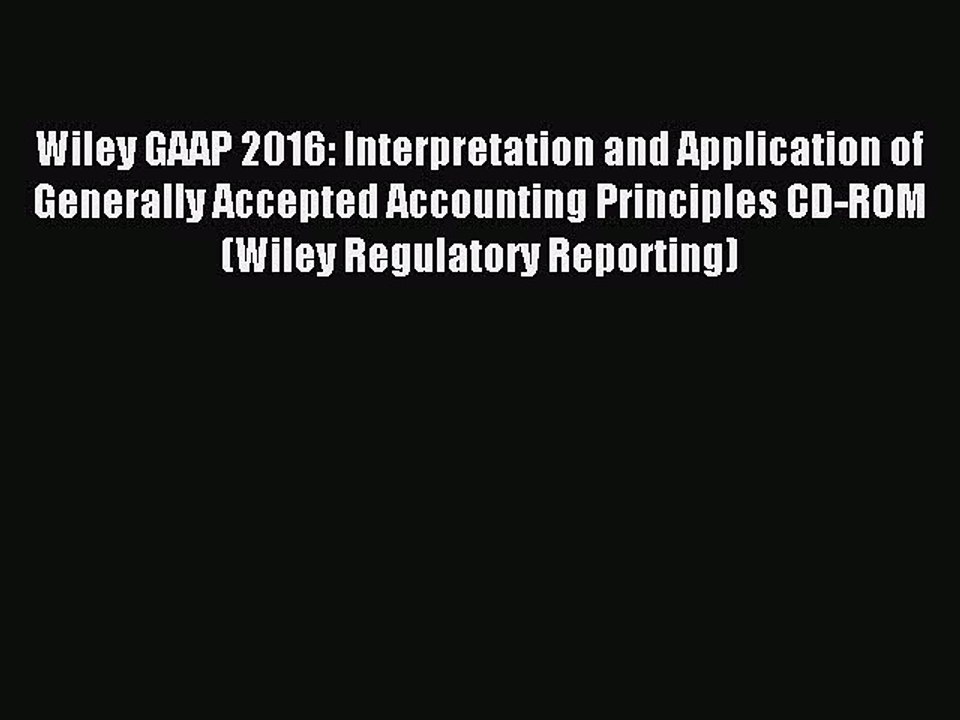 Wiley GAAP 2016: Interpretation and Application of Generally Accepted Accounting Principles CD-ROM (Wiley Regulatory Reporting)